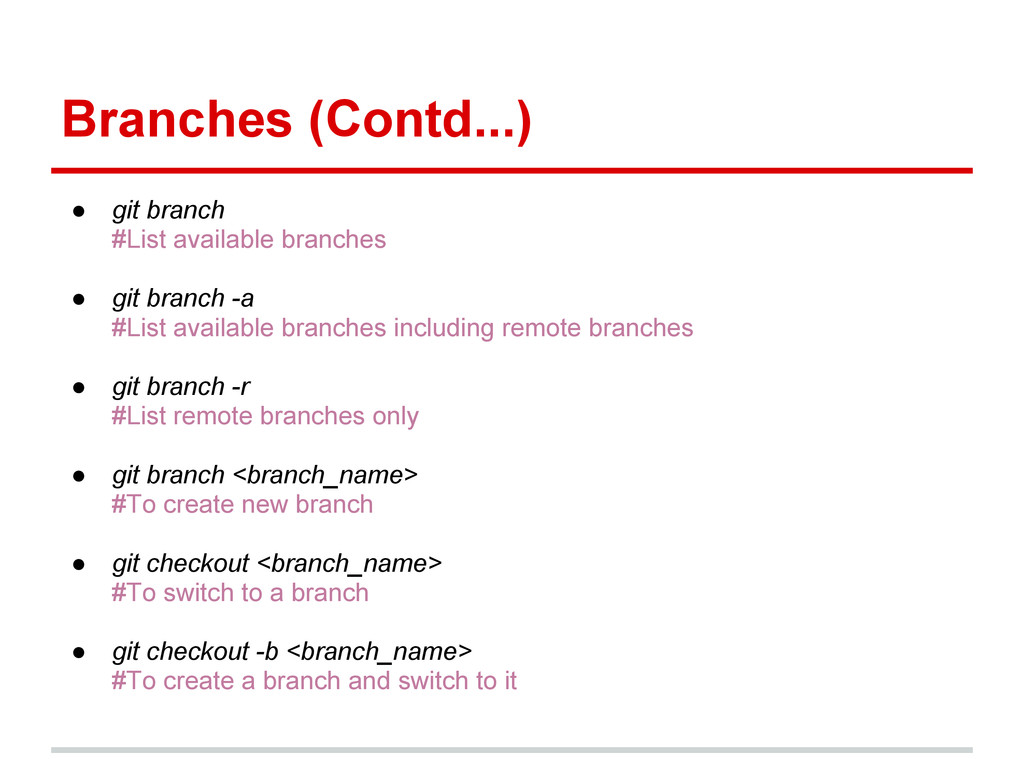 Branches (Contd...)

● git branch
#List available branches

● git branch -a
#List available branches including remote branches

● git branch -r
#List remote branches only

● git branch <branch_name>
#To create new branch

● git checkout <branch_name>
#To switch to a branch

● git checkout -b <branch_name>
#To create a branch and switch to it